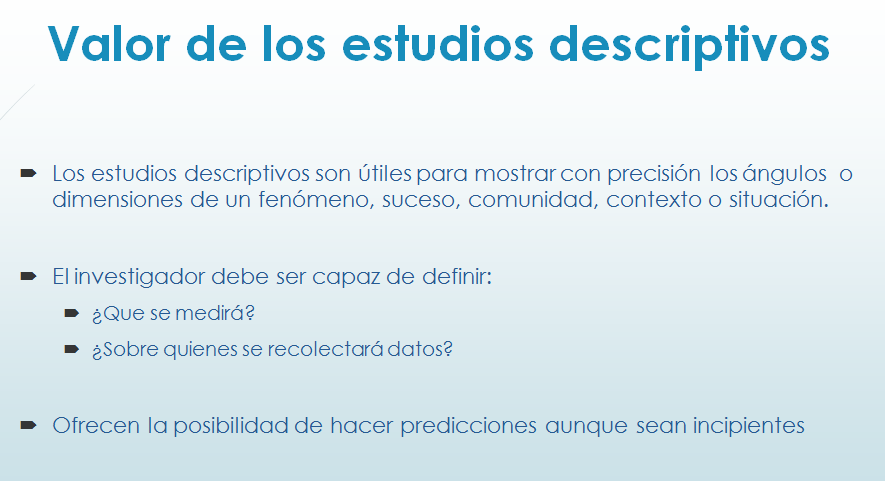 Valor de los estudios descriptivos

Los estudios descriptivos son útiles para mostrar con precisión los ángulos o dimensiones de un fenómeno, suceso, comunidad, contexto o situación.

El investigador debe ser capaz de definir:

¿Que se medirá?

¿Sobre quienes se recolectará datos?

Ofrecen la posibilidad de hacer predicciones aunque sean incipientes